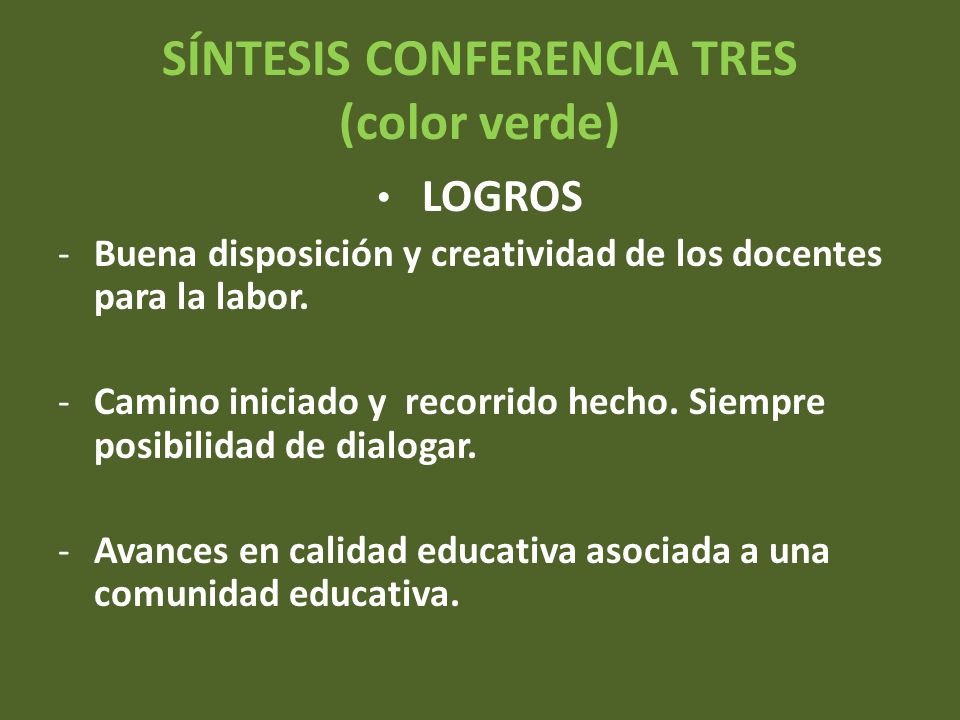 SÍNTESIS CONFERENCIA TRES
(color verde)

• LOGROS

- Buena disposición y creatividad de los docentes para la labor.

- Camino iniciado y recorrido hecho. Siempre posibilidad de dialogar.

- Avances en calidad educativa asociada a una comunidad educativa.